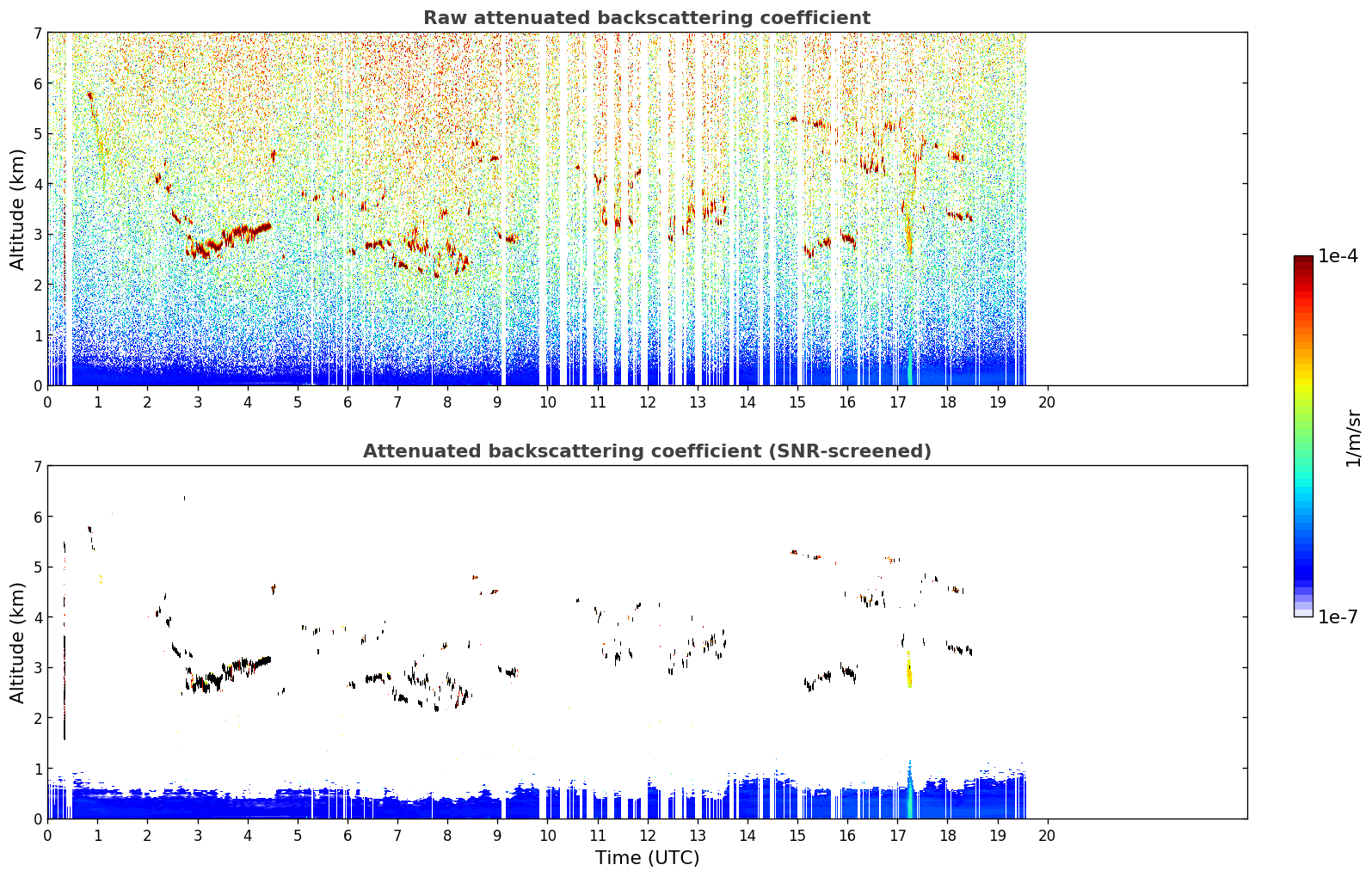 Raw attenuated backscattering coefficient

Altitude (km)

7
6
5
4
3
2
1
0

0 1 2 3 4 5 6 7 8 9 10 11 12 13 14 15 16 17 18 19 20

Attenuated backscattering coefficient (SNR-screened)

Altitude (km)

7
6
5
4
3
2
1
0

0 1 2 3 4 5 6 7 8 9 10 11 12 13 14 15 16 17 18 19 20

Time (UTC)

1e-4

1/m/sr

1e-7